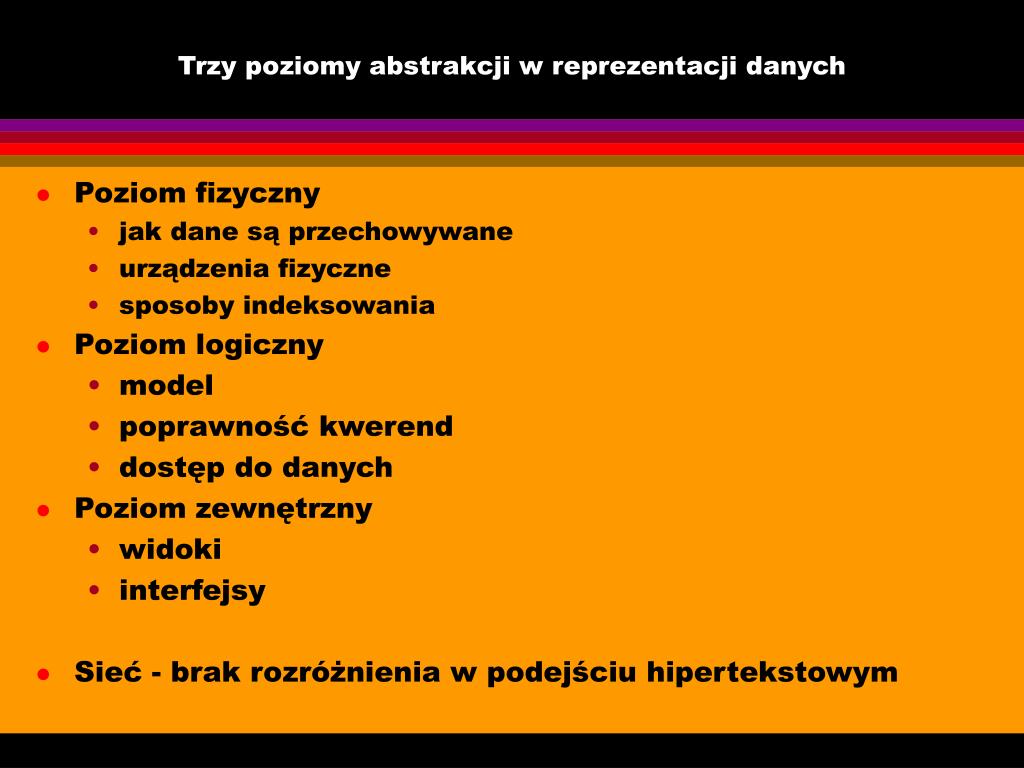 Trzy poziomy abstrakcji w reprezentacji danych

- Poziom fizyczny
  - jak dane są przechowywane
  - urządzenia fizyczne
  - sposoby indeksowania
- Poziom logiczny
  - model
  - poprawność kwerend
  - dostęp do danych
- Poziom zewnętrzny
  - widoki
  - interfejsy

- Sieć - brak rozróżnienia w podejściu hipertekstowym